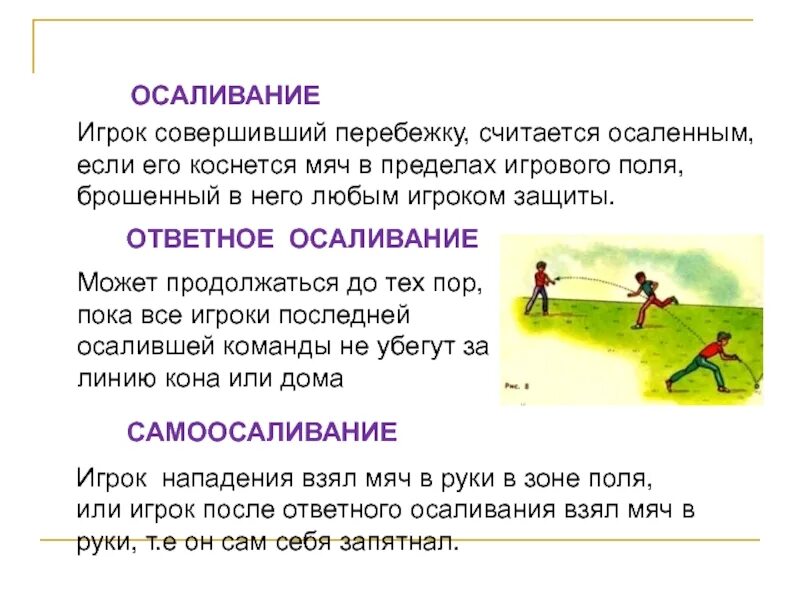 ОСАЛИВАНИЕ

Игрок совершивший перебежку, считается осаленным, если его коснется мяч в пределах игрового поля, брошенный в него любым игроком защиты.

ОТВЕТНОЕ ОСАЛИВАНИЕ

Может продолжаться до тех пор, пока все игроки последней осалившей команды не убегут за линию кона или дома

Рис. 8

САМООСАЛИВАНИЕ

Игрок нападения взял мяч в руки в зоне поля, или игрок после ответного осаливания взял мяч в руки, т.е он сам себя запятнал.